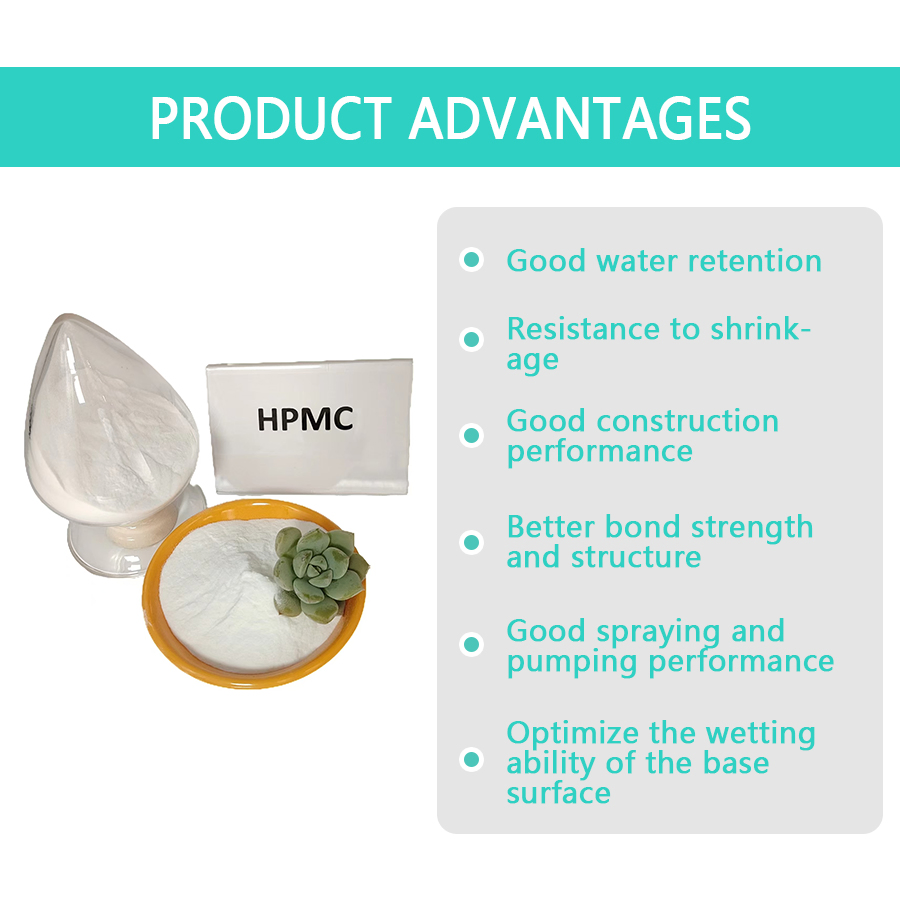 PRODUCT ADVANTAGES

HPMC

Good water retention

Resistance to shrinkage

Good construction performance

Better bond strength and structure

Good spraying and pumping performance

Optimize the wetting ability of the base surface